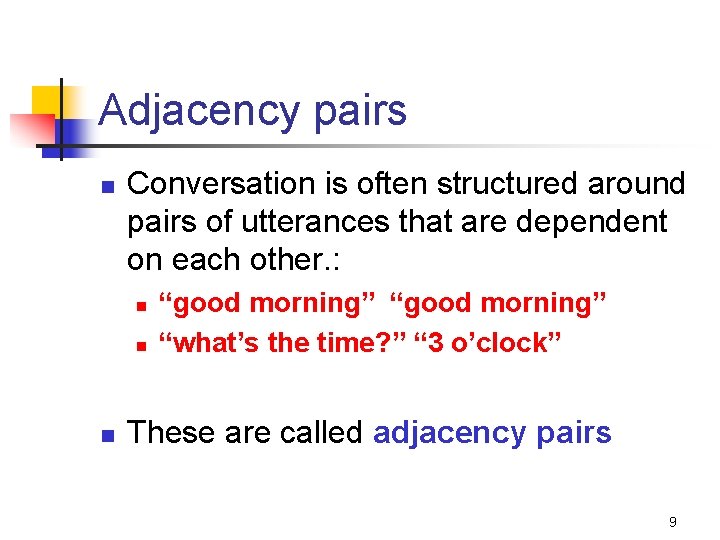 Adjacency pairs

Conversation is often structured around pairs of utterances that are dependent on each other.:

“good morning” “good morning”

“what’s the time?” “3 o’clock”

These are called adjacency pairs

9